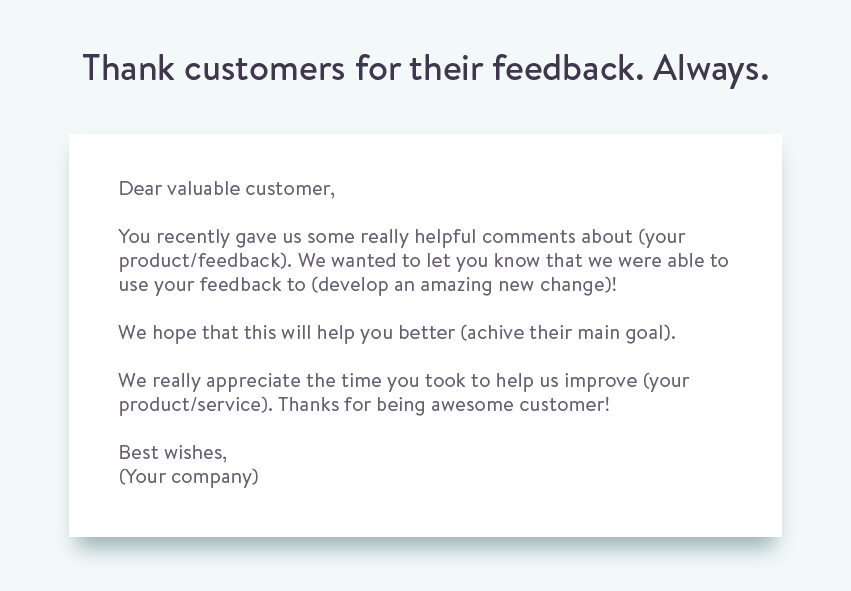 Thank customers for their feedback. Always.

Dear valuable customer,

You recently gave us some really helpful comments about (your product/feedback). We wanted to let you know that we were able to use your feedback to (develop an amazing new change)!

We hope that this will help you better (achive their main goal).

We really appreciate the time you took to help us improve (your product/service). Thanks for being awesome customer!

Best wishes,
(Your company)